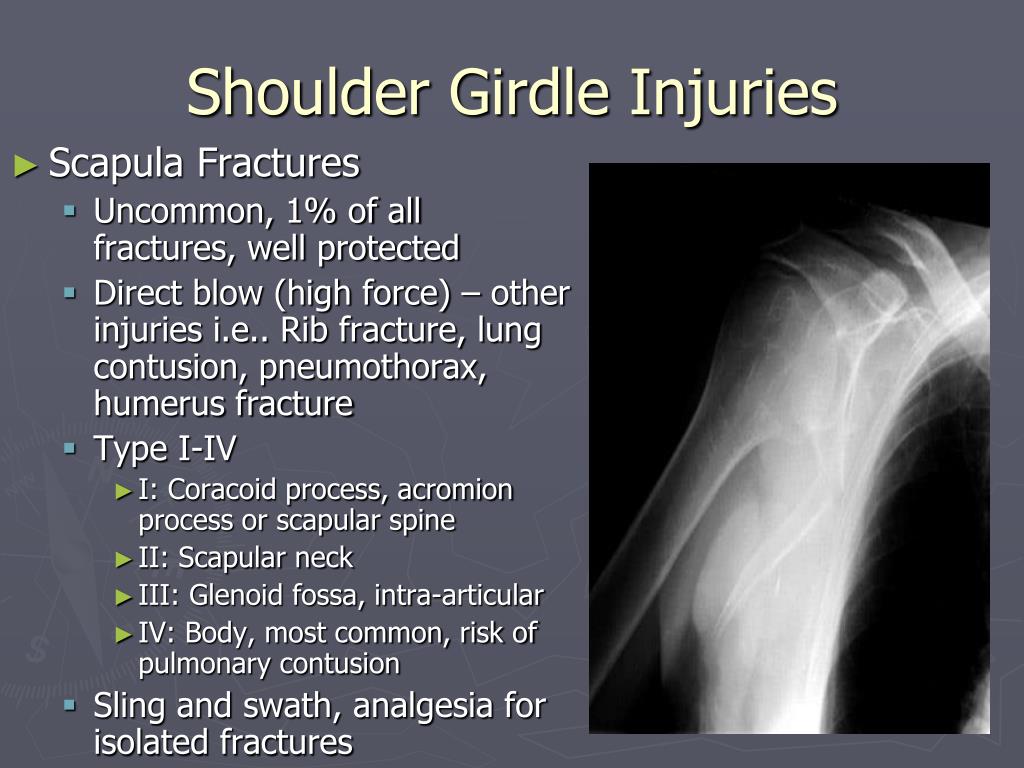 Shoulder Girdle Injuries

► Scapula Fractures

▪ Uncommon, 1% of all fractures, well protected

▪ Direct blow (high force) – other injuries i.e.. Rib fracture, lung contusion, pneumothorax, humerus fracture

▪ Type I-IV

► I: Coracoid process, acromion process or scapular spine

► II: Scapular neck

► III: Glenoid fossa, intra-articular

► IV: Body, most common, risk of pulmonary contusion

▪ Sling and swath, analgesia for isolated fractures